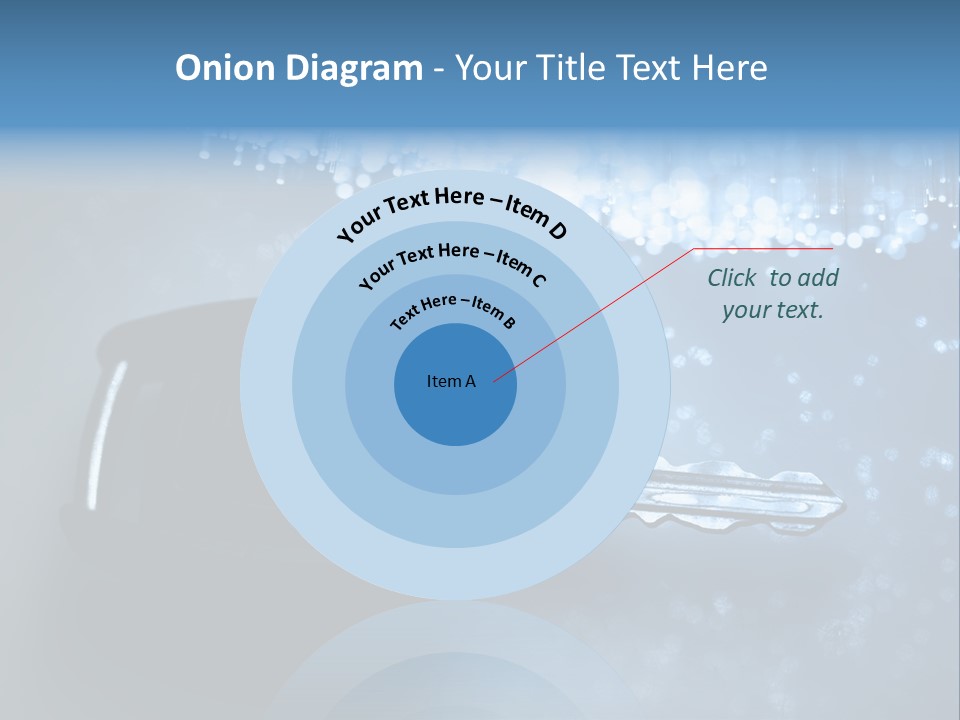 Onion Diagram - Your Title Text Here

Your Text Here – Item D

Your Text Here – Item C

Text Here – Item B

Item A

Click to add your text.